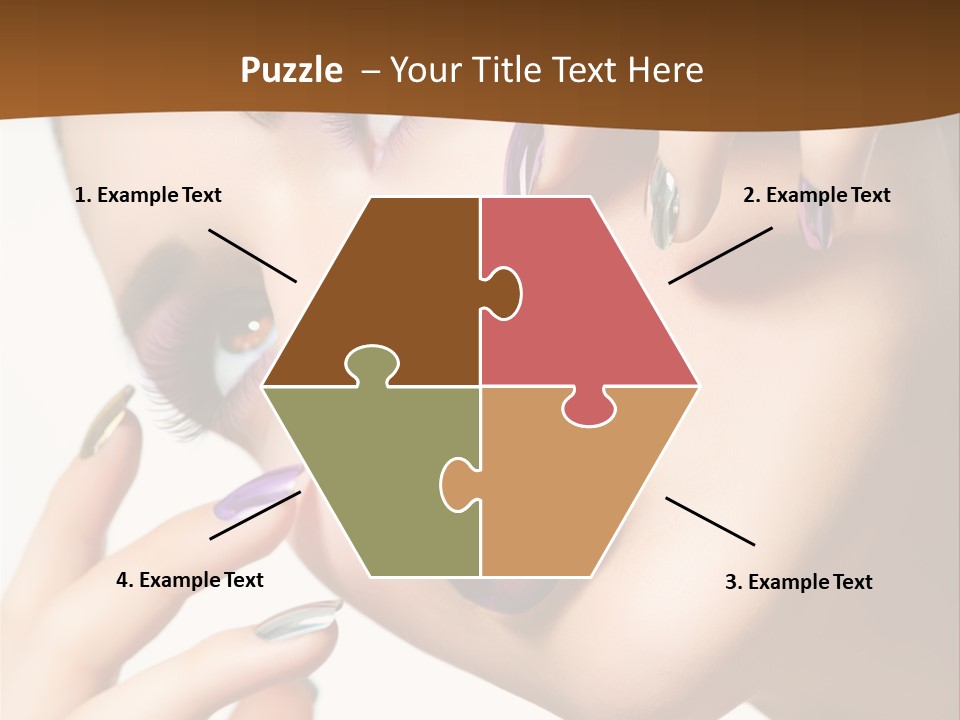 Puzzle – Your Title Text Here

1. Example Text

2. Example Text

4. Example Text

3. Example Text